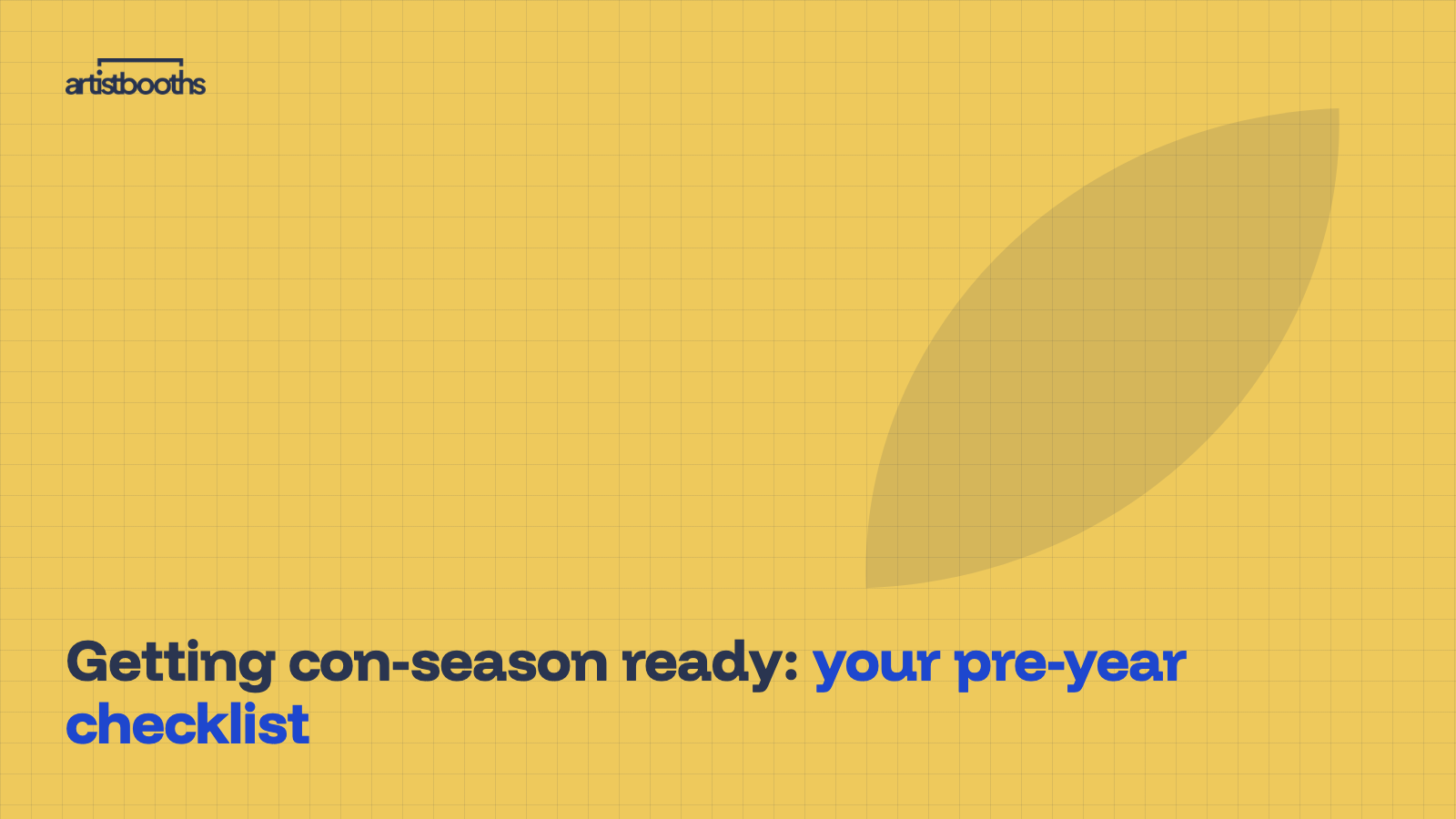 artistbooths

Getting con-season ready: your pre-year checklist